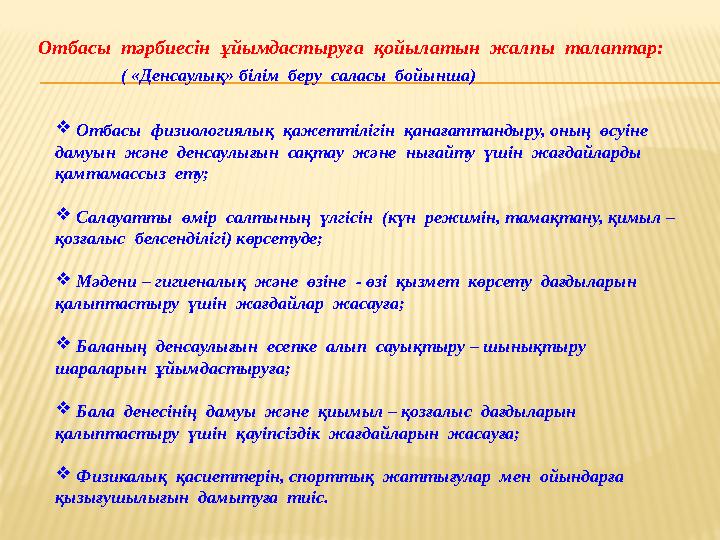 Отбасы тәрбиесін ұйымдастыруға қойылатын жалпы талаптар:

( «Денсаулық» білім беру саласы бойынша)

❖ Отбасы физиологиялық қажеттілігін қанағаттандыру, оның өсуіне дамуын және денсаулығын сақтау және нығайту үшін жағдайларды қамтамассыз ету;

❖ Салауатты өмір салтының үлгісін (күн режимін, тамақтану, қимыл – қозғалыс белсенділігі) көрсетуде;

❖ Мәдени – гигиеналық және өзіне - өзі қызмет көрсету дағдыларын қалыптастыру үшін жағдайлар жасауға;

❖ Баланың денсаулығын есепке алып сауықтыру – шынықтыру шараларын ұйымдастыруға;

❖ Бала денесінің дамуы және қиымыл – қозғалыс дағдыларын қалыптастыру үшін қауіпсіздік жағдайларын жасауға;

❖ Физикалық қасиеттерін, спорттық жаттығулар мен ойындарға қызығушылығын дамытуға тиіс.